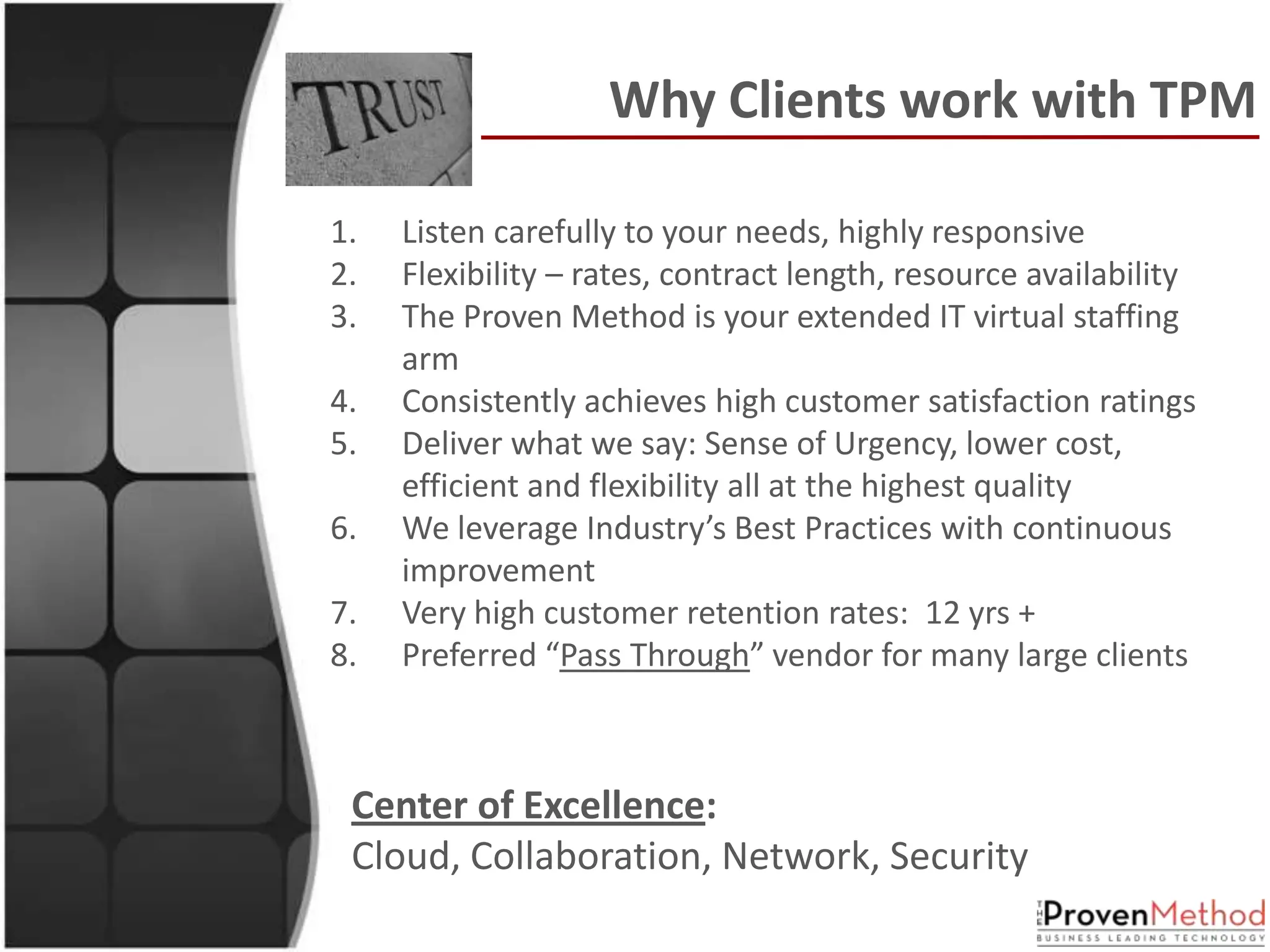 TRUST

Why Clients work with TPM

1. Listen carefully to your needs, highly responsive
2. Flexibility – rates, contract length, resource availability
3. The Proven Method is your extended IT virtual staffing arm
4. Consistently achieves high customer satisfaction ratings
5. Deliver what we say: Sense of Urgency, lower cost, efficient and flexibility all at the highest quality
6. We leverage Industry's Best Practices with continuous improvement
7. Very high customer retention rates: 12 yrs +
8. Preferred "Pass Through" vendor for many large clients

Center of Excellence:
Cloud, Collaboration, Network, Security

THE ProvenMethod
BUSINESS LEADING TECHNOLOGY